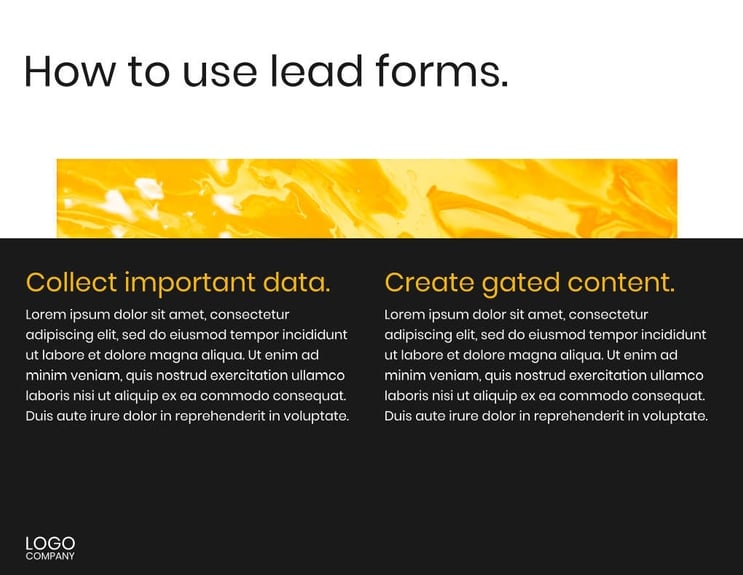 How to use lead forms.

Collect important data.

Lorem ipsum dolor sit amet, consectetur adipiscing elit, sed do eiusmod tempor incididunt ut labore et dolore magna aliqua. Ut enim ad minim veniam, quis nostrud exercitation ullamco laboris nisi ut aliquip ex ea commodo consequat. Duis aute irure dolor in reprehenderit in voluptate.

Create gated content.

Lorem ipsum dolor sit amet, consectetur adipiscing elit, sed do eiusmod tempor incididunt ut labore et dolore magna aliqua. Ut enim ad minim veniam, quis nostrud exercitation ullamco laboris nisi ut aliquip ex ea commodo consequat. Duis aute irure dolor in reprehenderit in voluptate.

LOGO
COMPANY